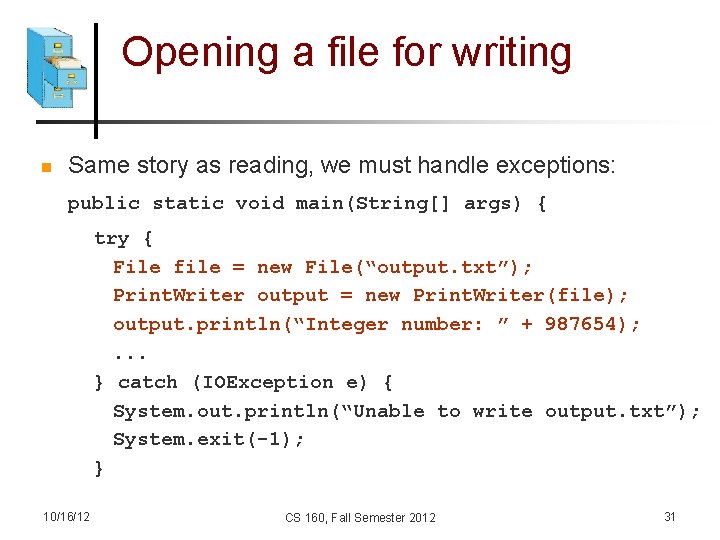 Opening a file for writing

Same story as reading, we must handle exceptions:

public static void main(String[] args) {
try {
File file = new File(“output.txt”);
PrintWriter output = new PrintWriter(file);
output.println(“Integer number: ” + 987654);
...
} catch (IOException e) {
System.out.println(“Unable to write output.txt”);
System.exit(-1);
}

10/16/12

CS 160, Fall Semester 2012

31